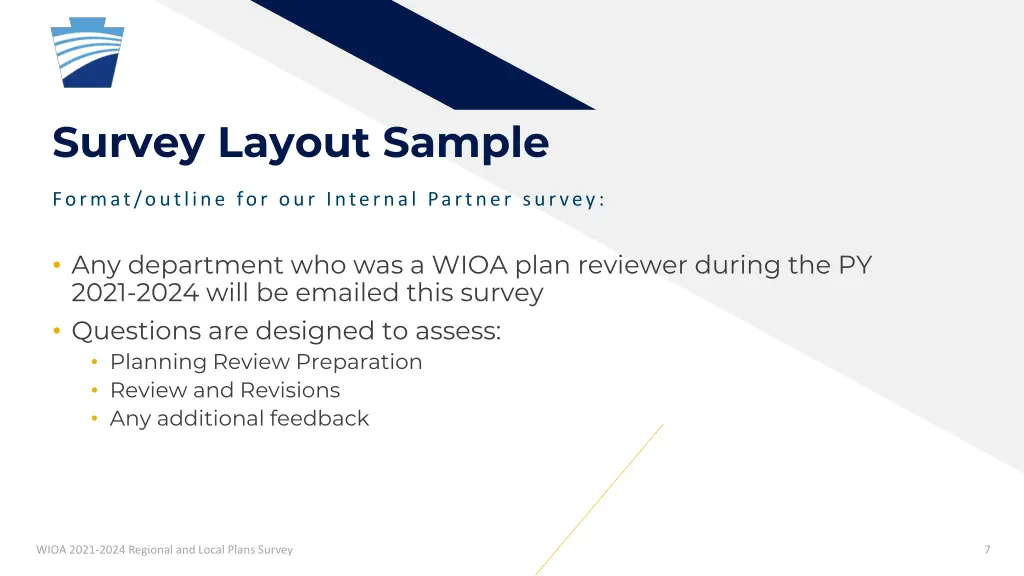 Survey Layout Sample

Format/outline for our Internal Partner survey:

• Any department who was a WIOA plan reviewer during the PY 2021-2024 will be emailed this survey
• Questions are designed to assess:
  • Planning Review Preparation
  • Review and Revisions
  • Any additional feedback

WIOA 2021-2024 Regional and Local Plans Survey

7